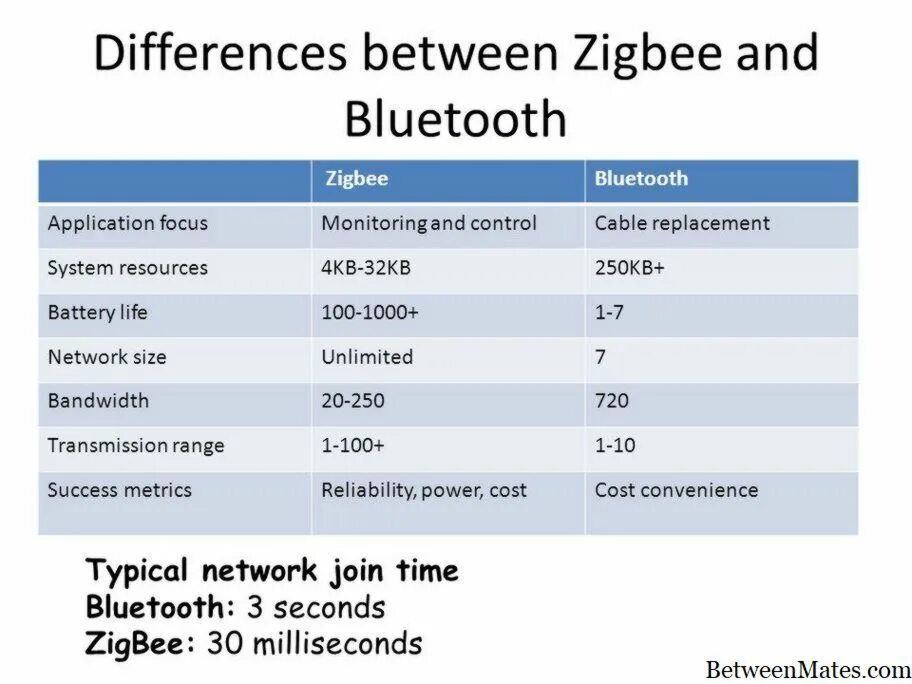 Differences between Zigbee and Bluetooth

| | Zigbee | Bluetooth |
|---|---|---|
| Application focus | Monitoring and control | Cable replacement |
| System resources | 4KB-32KB | 250KB+ |
| Battery life | 100-1000+ | 1-7 |
| Network size | Unlimited | 7 |
| Bandwidth | 20-250 | 720 |
| Transmission range | 1-100+ | 1-10 |
| Success metrics | Reliability, power, cost | Cost convenience |

Typical network join time
Bluetooth: 3 seconds
ZigBee: 30 milliseconds

BetweenMates.com